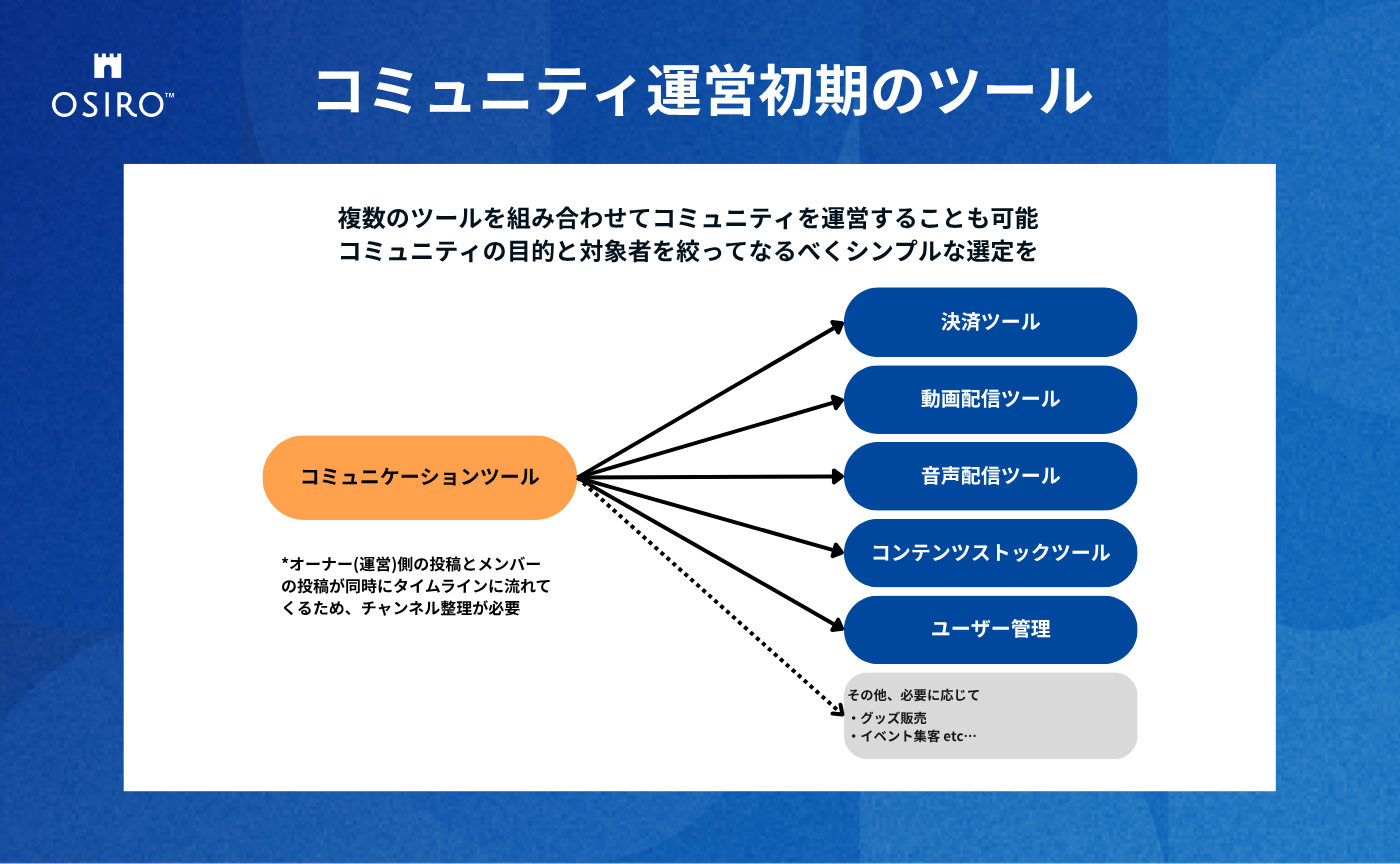 OSIRO™

コミュニティ運営初期のツール

複数のツールを組み合わせてコミュニティを運営することも可能
コミュニティの目的と対象者を絞ってなるべくシンプルな選定を

コミュニケーションツール

*オーナー(運営)側の投稿とメンバーの投稿が同時にタイムラインに流れてくるため、チャンネル整理が必要

決済ツール

動画配信ツール

音声配信ツール

コンテンツストックツール

ユーザー管理

その他、必要に応じて
・グッズ販売
・イベント集客 etc…